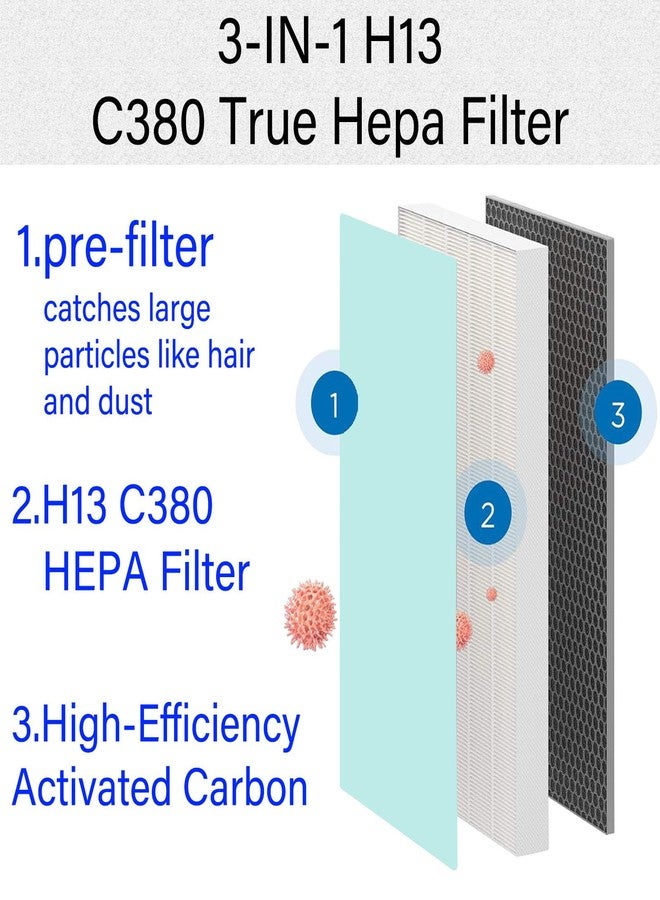 3-IN-1 H13
C380 True Hepa Filter

1.pre-filter
catches large particles like hair and dust

2.H13 C380
HEPA Filter

3.High-Efficiency
Activated Carbon

1

2

3